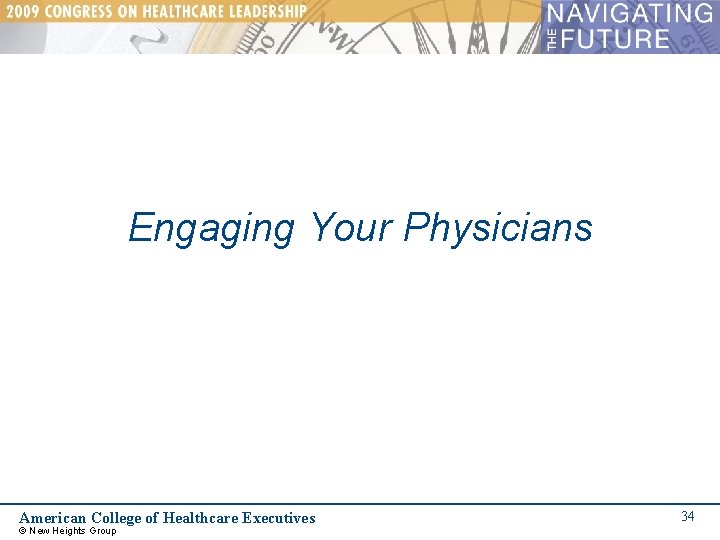 2009 CONGRESS ON HEALTHCARE LEADERSHIP

NAVIGATING THE FUTURE

Engaging Your Physicians

American College of Healthcare Executives
© New Heights Group

34